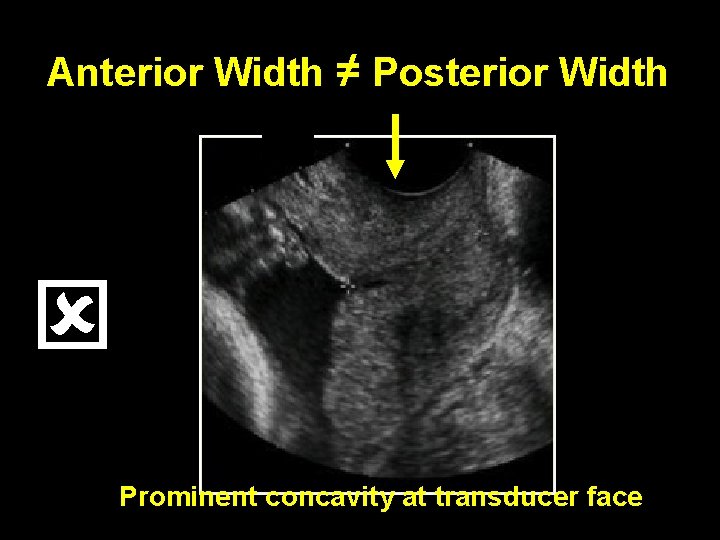 Anterior Width ≠ Posterior Width

Prominent concavity at transducer face